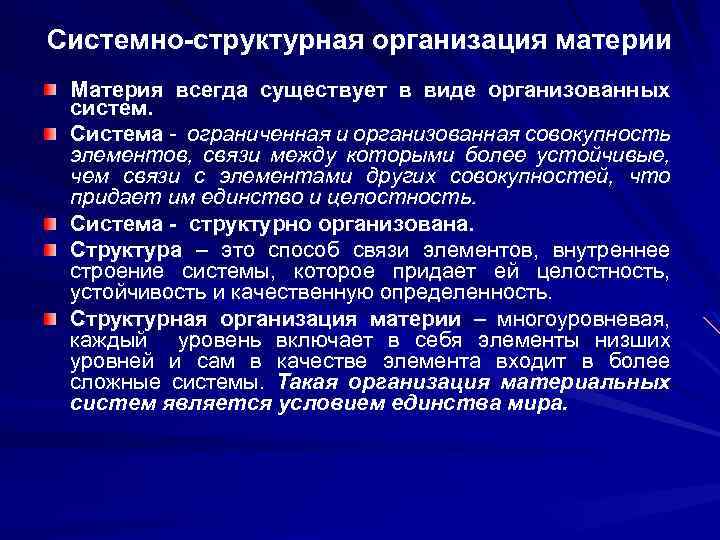 Системно-структурная организация материи

Материя всегда существует в виде организованных систем.

Система - ограниченная и организованная совокупность элементов, связи между которыми более устойчивые, чем связи с элементами других совокупностей, что придает им единство и целостность.

Система - структурно организована.

Структура – это способ связи элементов, внутреннее строение системы, которое придает ей целостность, устойчивость и качественную определенность.

Структурная организация материи – многоуровневая, каждый уровень включает в себя элементы низших уровней и сам в качестве элемента входит в более сложные системы. Такая организация материальных систем является условием единства мира.